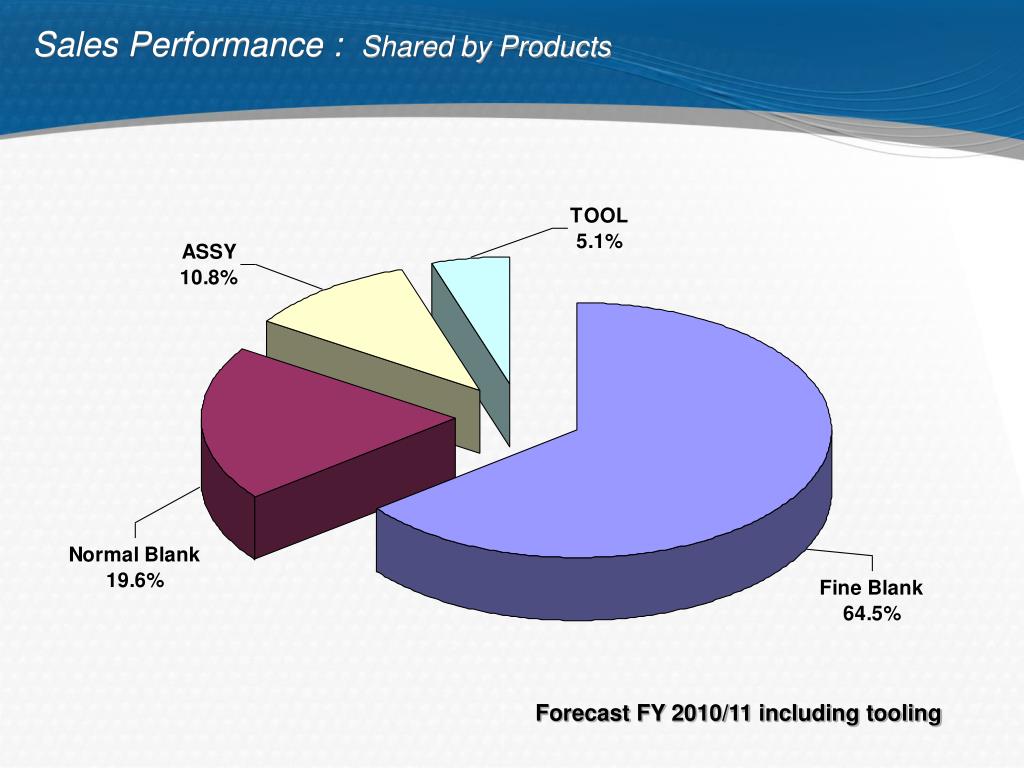 Sales Performance : Shared by Products

TOOL
5.1%

ASSY
10.8%

Normal Blank
19.6%

Fine Blank
64.5%

Forecast FY 2010/11 including tooling